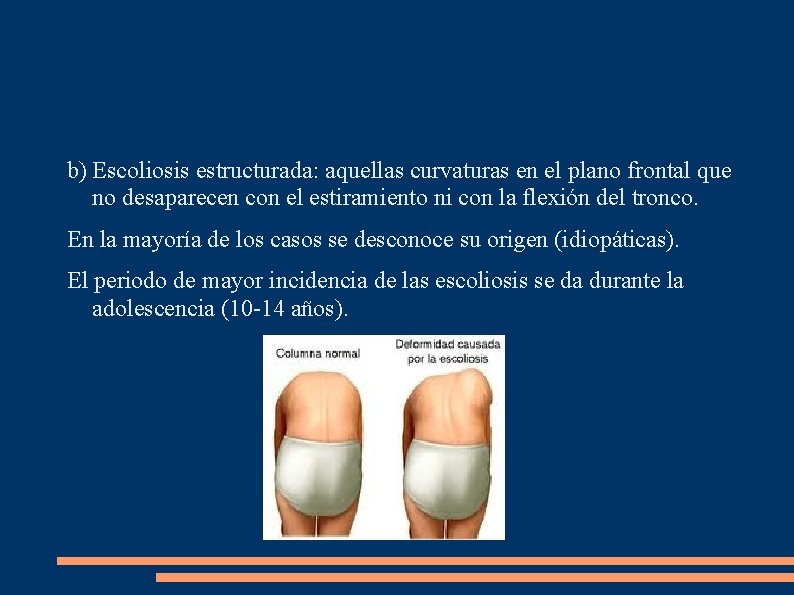 b) Escoliosis estructurada: aquellas curvaturas en el plano frontal que no desaparecen con el estiramiento ni con la flexión del tronco.

En la mayoría de los casos se desconoce su origen (idiopáticas).

El periodo de mayor incidencia de las escoliosis se da durante la adolescencia (10-14 años).

Columna normal

Deformidad causada por la escoliosis